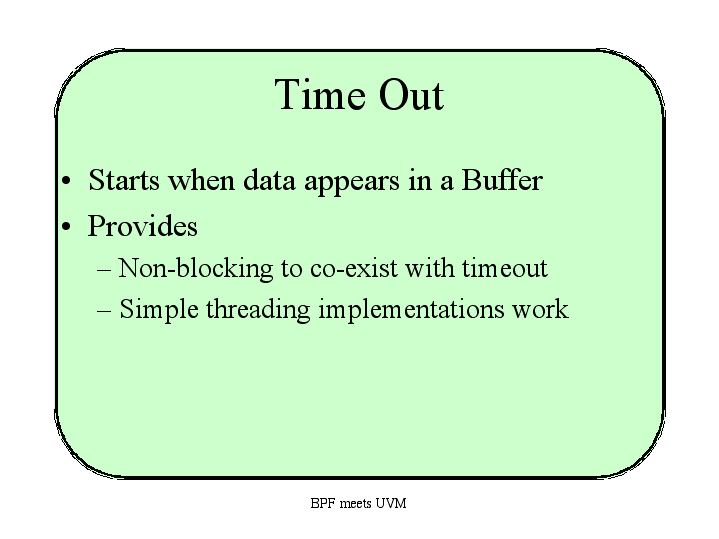 Time Out

• Starts when data appears in a Buffer
• Provides
– Non-blocking to co-exist with timeout
– Simple threading implementations work

BPF meets UVM